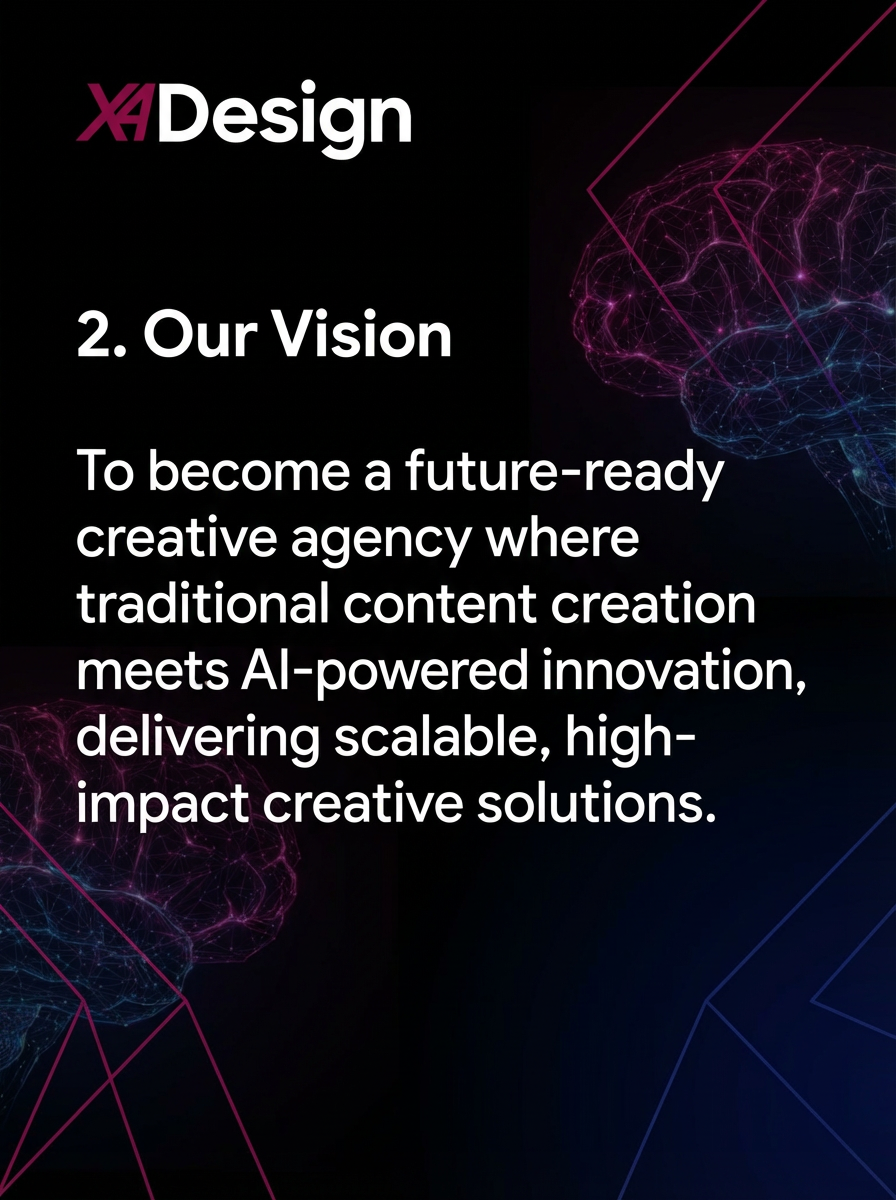 XADesign

2. Our Vision

To become a future-ready creative agency where traditional content creation meets AI-powered innovation, delivering scalable, high-impact creative solutions.